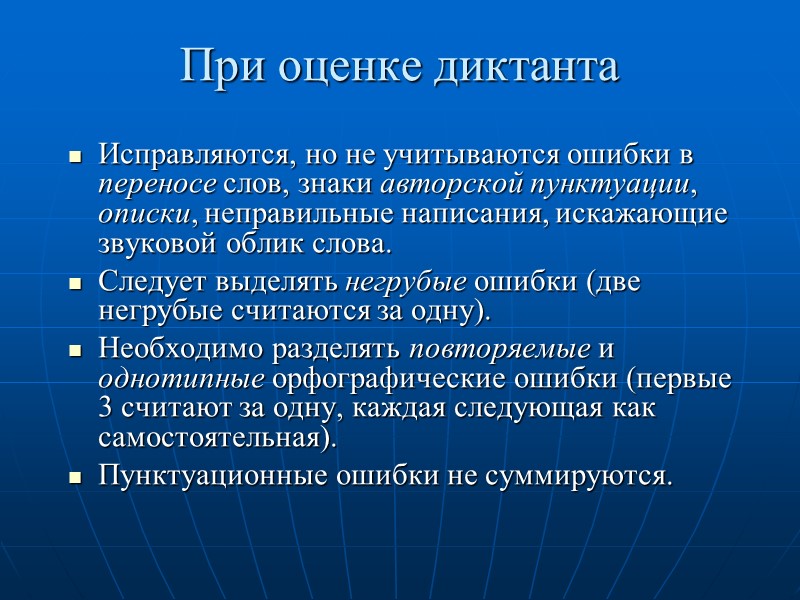 При оценке диктанта

■ Исправляются, но не учитываются ошибки в переносе слов, знаки авторской пунктуации, описки, неправильные написания, искажающие звуковой облик слова.

■ Следует выделять негрубые ошибки (две негрубые считаются за одну).

■ Необходимо разделять повторяемые и однотипные орфографические ошибки (первые 3 считают за одну, каждая следующая как самостоятельная).

■ Пунктуационные ошибки не суммируются.